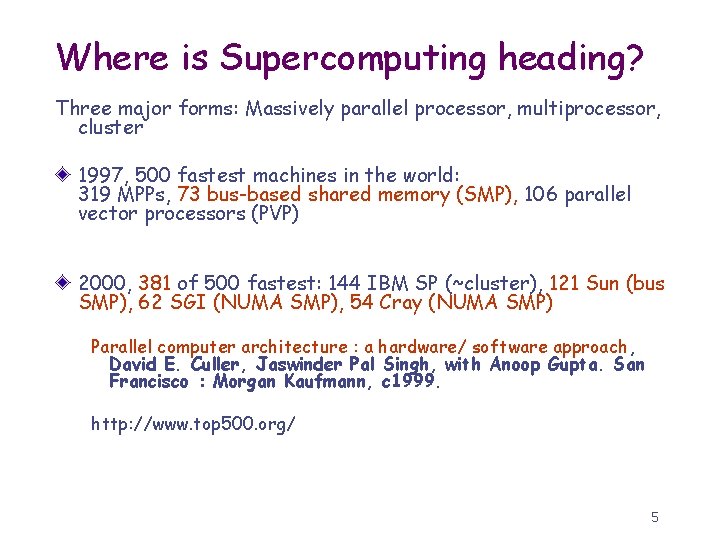 Where is Supercomputing heading?

Three major forms: Massively parallel processor, multiprocessor, cluster

1997, 500 fastest machines in the world: 319 MPPs, 73 bus-based shared memory (SMP), 106 parallel vector processors (PVP)

2000, 381 of 500 fastest: 144 IBM SP (~cluster), 121 Sun (bus SMP), 62 SGI (NUMA SMP), 54 Cray (NUMA SMP)

Parallel computer architecture : a hardware/ software approach, David E. Culler, Jaswinder Pal Singh, with Anoop Gupta. San Francisco : Morgan Kaufmann, c1999.

http://www.top500.org/

5